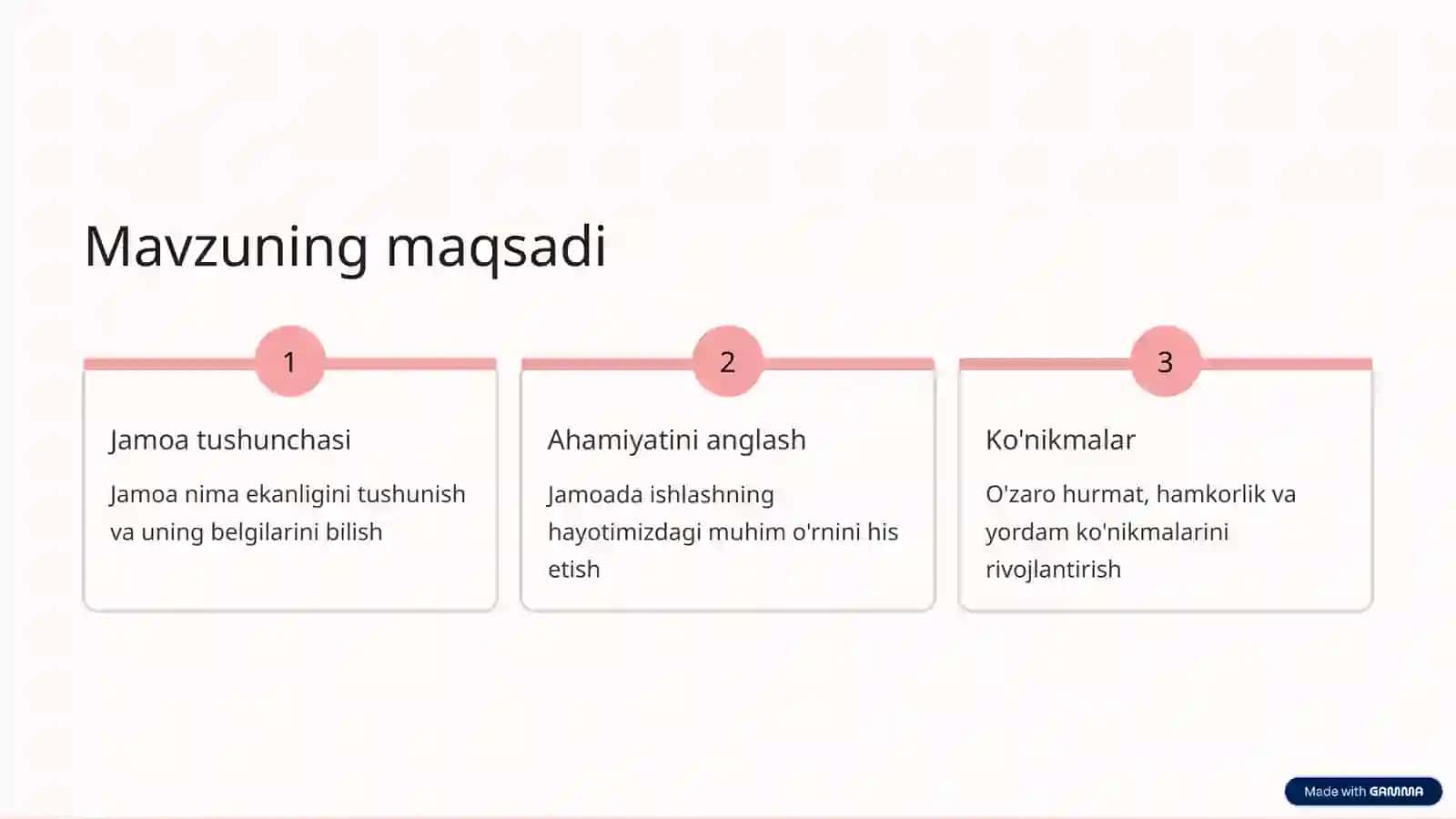 Mavzuning maqsadi

1

Jamoa tushunchasi

Jamoa nima ekanligini tushunish va uning belgilarini bilish

2

Ahamiyatini anglash

Jamoada ishlashning hayotimizdagi muhim o'rnini his etish

3

Ko'nikmalar

O'zaro hurmat, hamkorlik va yordam ko'nikmalarini rivojlantirish

Made with GAMMA